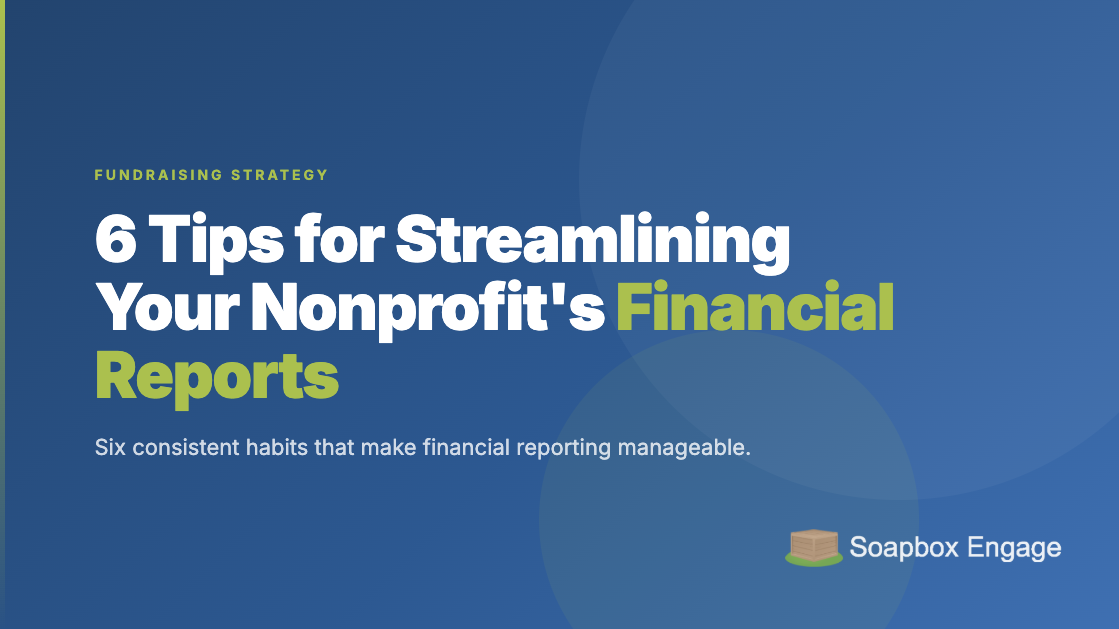 FUNDRAISING STRATEGY

6 Tips for Streamlining Your Nonprofit's Financial Reports

Six consistent habits that make financial reporting manageable.

Soapbox Engage